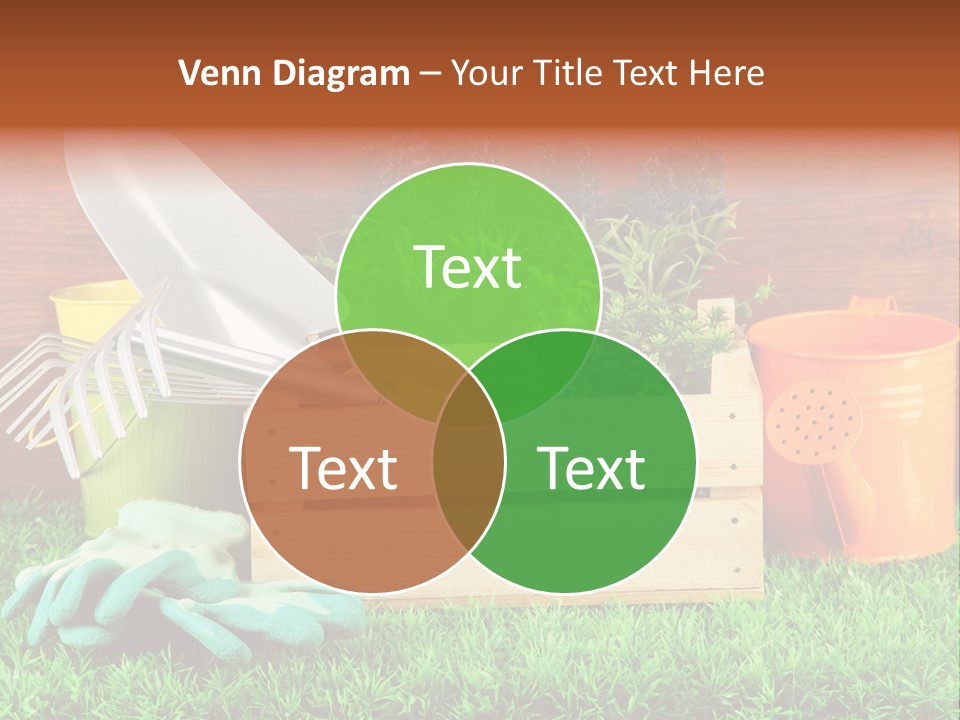 Venn Diagram – Your Title Text Here

Text

Text

Text